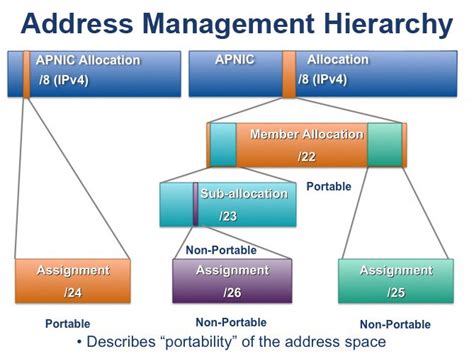 Address Management Hierarchy

APNIC Allocation
/8 (IPv4)

APNIC Allocation
/8 (IPv4)

Member Allocation
/22

Portable

Sub-allocation
/23

Non-Portable

Assignment
/24

Assignment
/26

Assignment
/25

Portable

Non-Portable

Non-Portable

• Describes "portability" of the address space